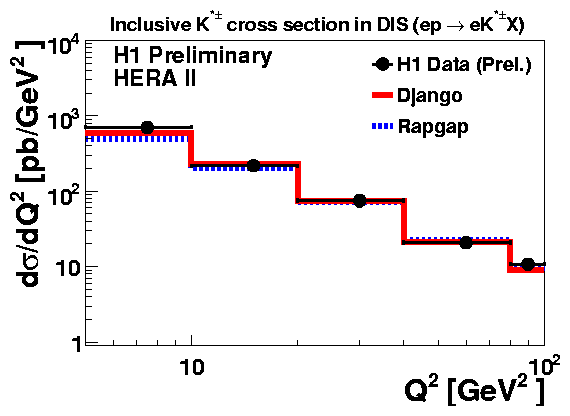 Inclusive $K^{*\pm}$ cross section in DIS ($ep \rightarrow eK^{*\pm}X$)

H1 Preliminary
HERA II

H1 Data (Prel.)
Django
Rapgap

$d\sigma/dQ^2$ [pb/GeV$^2$]

$10^4$
$10^3$
$10^2$
10
1

10
$10^2$

$Q^2$ [GeV$^2$]